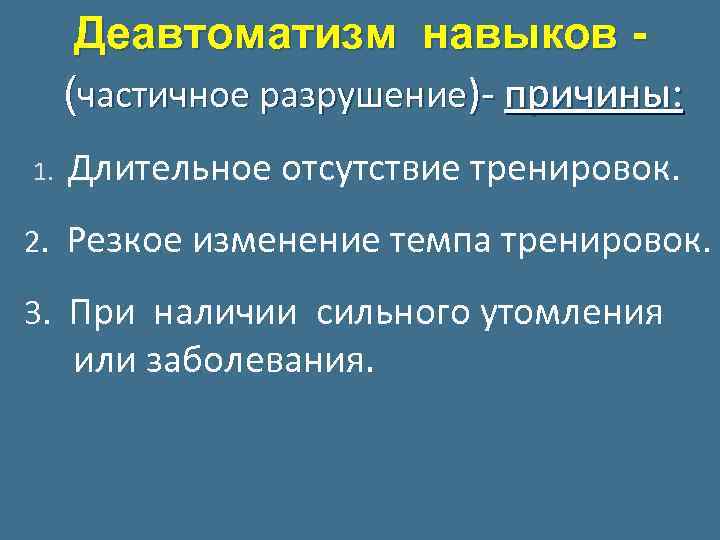 Деавтоматизм навыков -
(частичное разрушение)- причины:

1. Длительное отсутствие тренировок.

2. Резкое изменение темпа тренировок.

3. При наличии сильного утомления или заболевания.